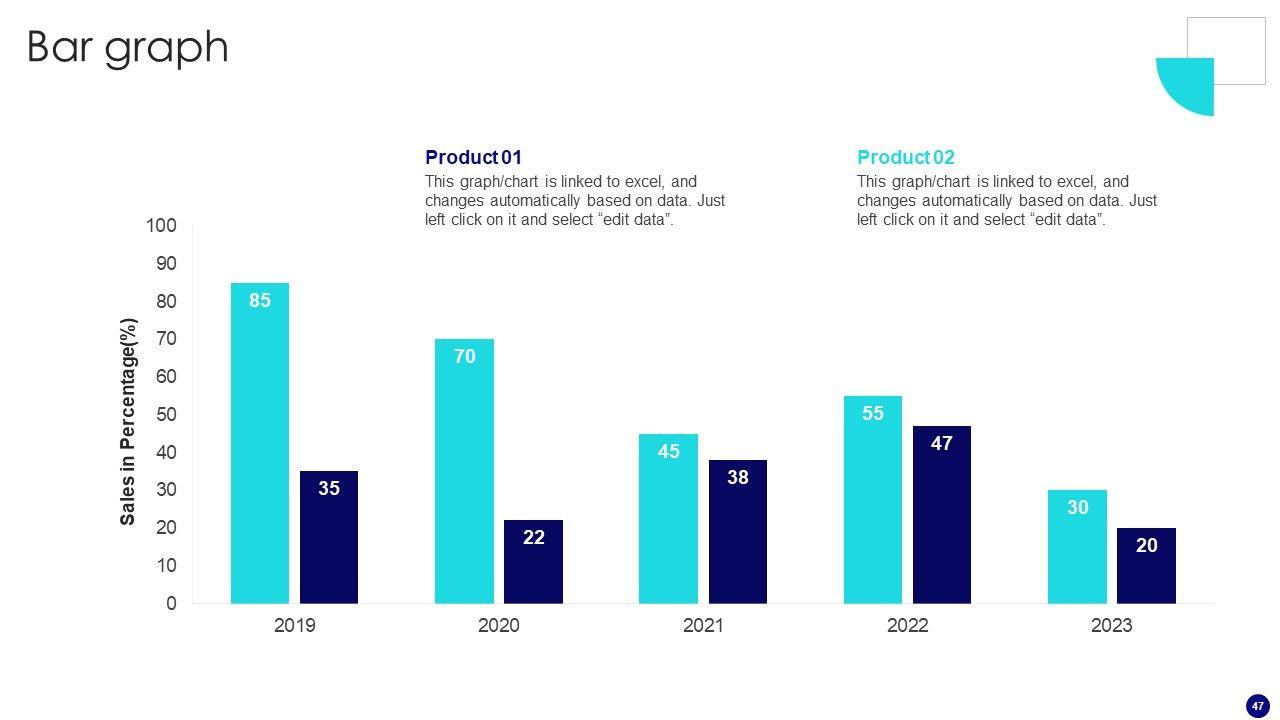 Bar graph

Product 01
This graph/chart is linked to excel, and changes automatically based on data. Just left click on it and select “edit data”.

Product 02
This graph/chart is linked to excel, and changes automatically based on data. Just left click on it and select “edit data”.

Sales in Percentage(%)

100
90
80
70
60
50
40
30
20
10
0

85
35
70
22
45
38
55
47
30
20

2019
2020
2021
2022
2023

47